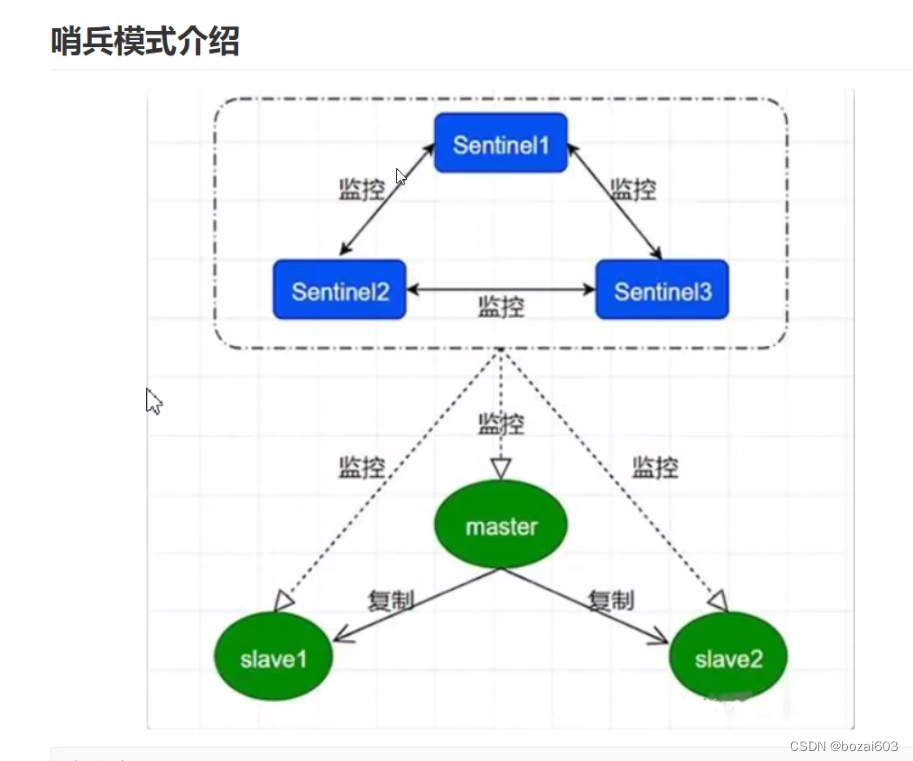 哨兵模式介绍

Sentinel1

监控

监控

Sentinel2

监控

Sentinel3

监控

监控

监控

master

复制

复制

slave1

slave2

CSDN @bozai603